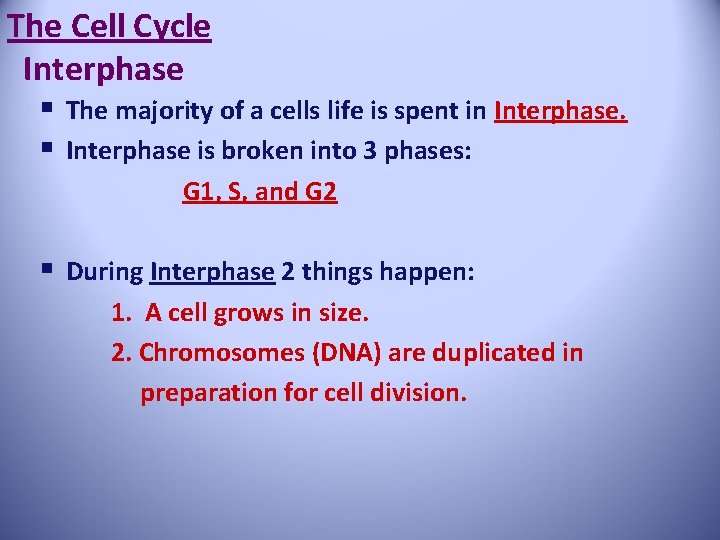 The Cell Cycle
Interphase

▪ The majority of a cells life is spent in Interphase.
▪ Interphase is broken into 3 phases:

G1, S, and G2

▪ During Interphase 2 things happen:

1. A cell grows in size.
2. Chromosomes (DNA) are duplicated in preparation for cell division.